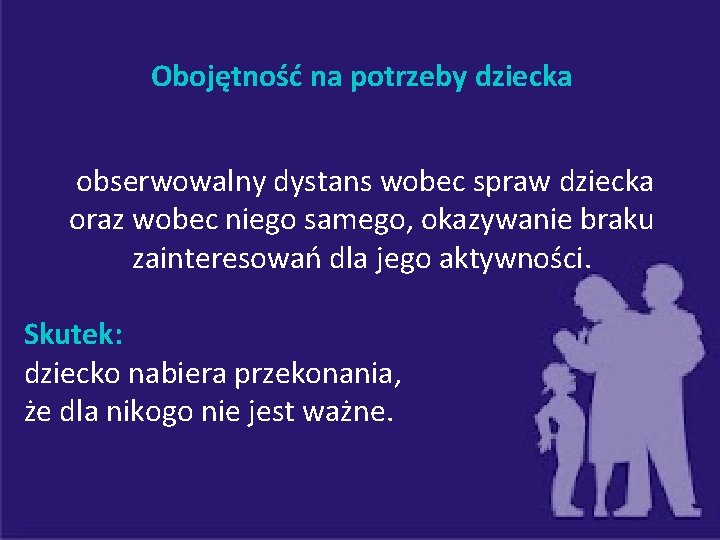 Obojętność na potrzeby dziecka

obserwowalny dystans wobec spraw dziecka oraz wobec niego samego, okazywanie braku zainteresowań dla jego aktywności.

Skutek:
dziecko nabiera przekonania, że dla nikogo nie jest ważne.